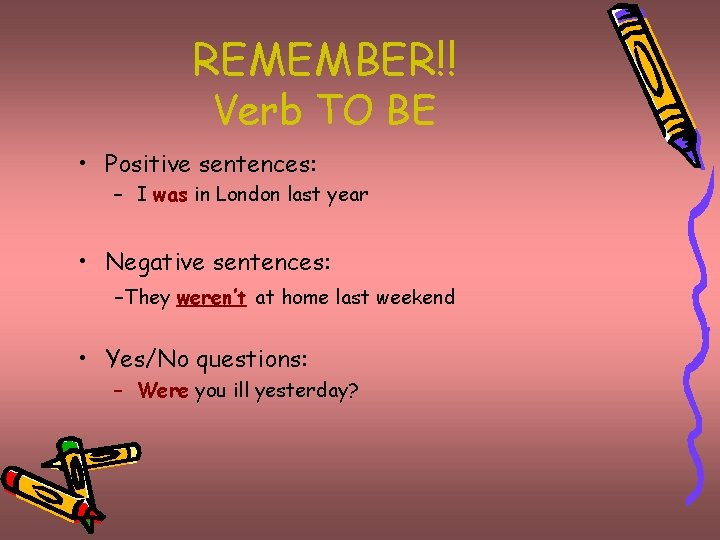 REMEMBER!!
Verb TO BE

• Positive sentences:
– I was in London last year

• Negative sentences:
–They weren't at home last weekend

• Yes/No questions:
– Were you ill yesterday?